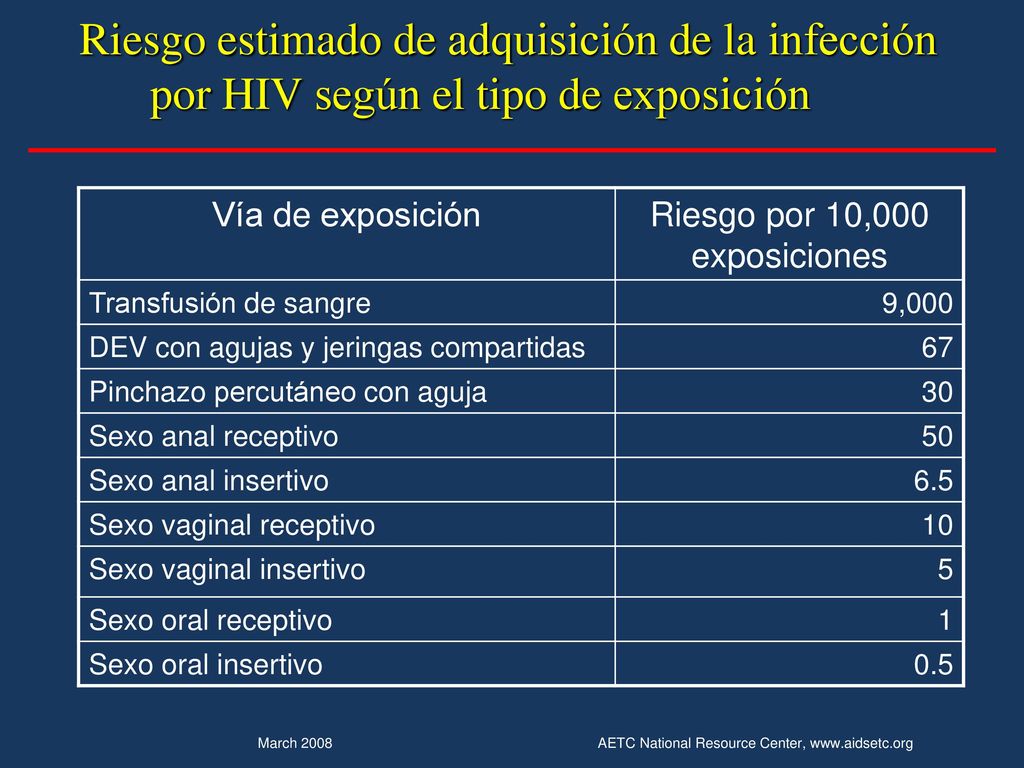 Riesgo estimado de adquisición de la infección por HIV según el tipo de exposición

| Vía de exposición | Riesgo por 10,000 exposiciones |
|---|---|
| Transfusión de sangre | 9,000 |
| DEV con agujas y jeringas compartidas | 67 |
| Pinchazo percutáneo con aguja | 30 |
| Sexo anal receptivo | 50 |
| Sexo anal insertivo | 6.5 |
| Sexo vaginal receptivo | 10 |
| Sexo vaginal insertivo | 5 |
| Sexo oral receptivo | 1 |
| Sexo oral insertivo | 0.5 |

March 2008

AETC National Resource Center, www.aidsetc.org